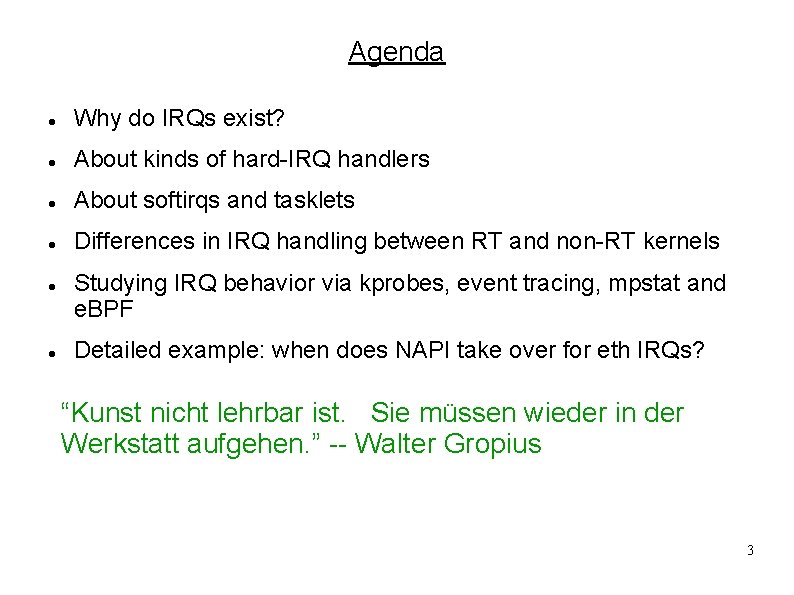 Agenda

- Why do IRQs exist?
- About kinds of hard-IRQ handlers
- About softirqs and tasklets
- Differences in IRQ handling between RT and non-RT kernels
- Studying IRQ behavior via kprobes, event tracing, mpstat and eBPF
- Detailed example: when does NAPI take over for eth IRQs?

“Kunst nicht lehrbar ist.   Sie müssen wieder in der Werkstatt aufgehen.” -- Walter Gropius

3